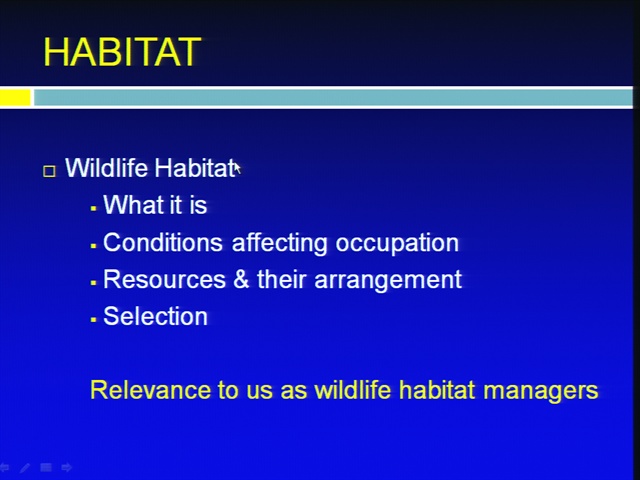 HABITAT

□ Wildlife Habitat
▪ What it is
▪ Conditions affecting occupation
▪ Resources & their arrangement
▪ Selection

Relevance to us as wildlife habitat managers